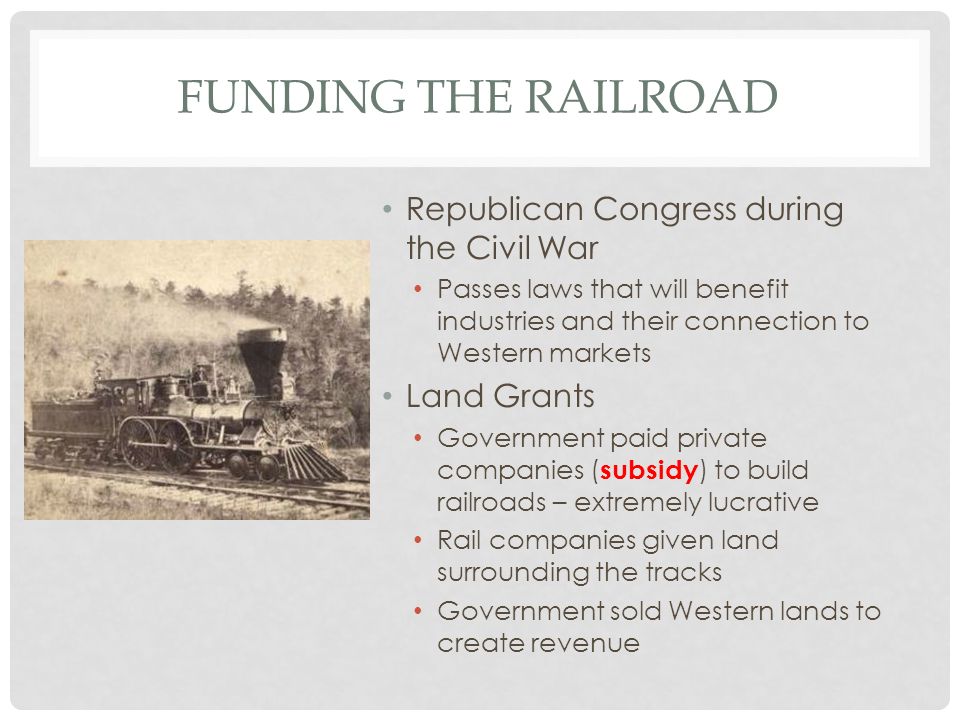 FUNDING THE RAILROAD

• Republican Congress during the Civil War
  • Passes laws that will benefit industries and their connection to Western markets
• Land Grants
  • Government paid private companies (subsidy) to build railroads – extremely lucrative
  • Rail companies given land surrounding the tracks
  • Government sold Western lands to create revenue